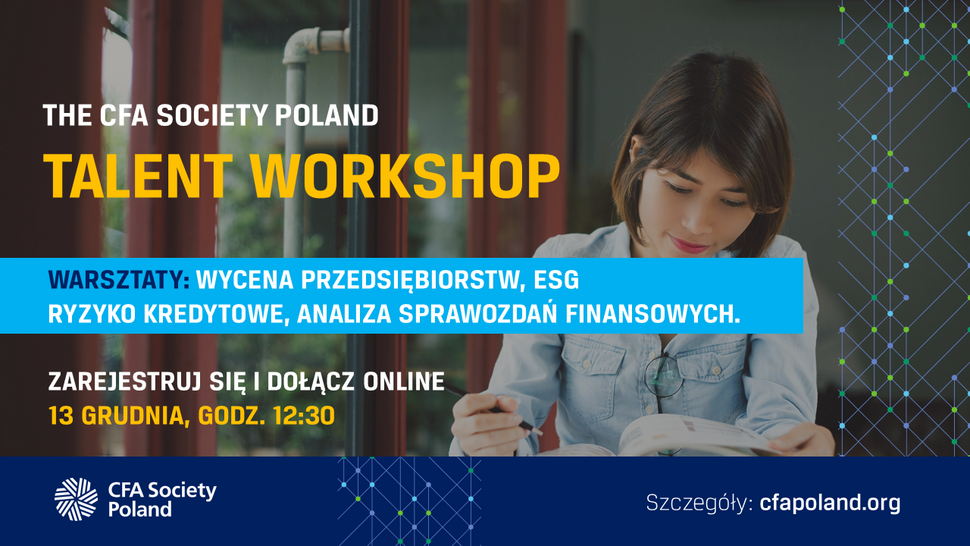 THE CFA SOCIETY POLAND
TALENT WORKSHOP

WARSZTATY: WYCENA PRZEDSIĘBIORSTW, ESG
RYZYKO KREDYTOWE, ANALIZA SPRAWOZDAŃ FINANSOWYCH.

ZAREJESTRUJ SIĘ I DOŁĄCZ ONLINE
13 GRUDNIA, GODZ. 12:30

CFA Society Poland

Szczegóły: cfapoland.org